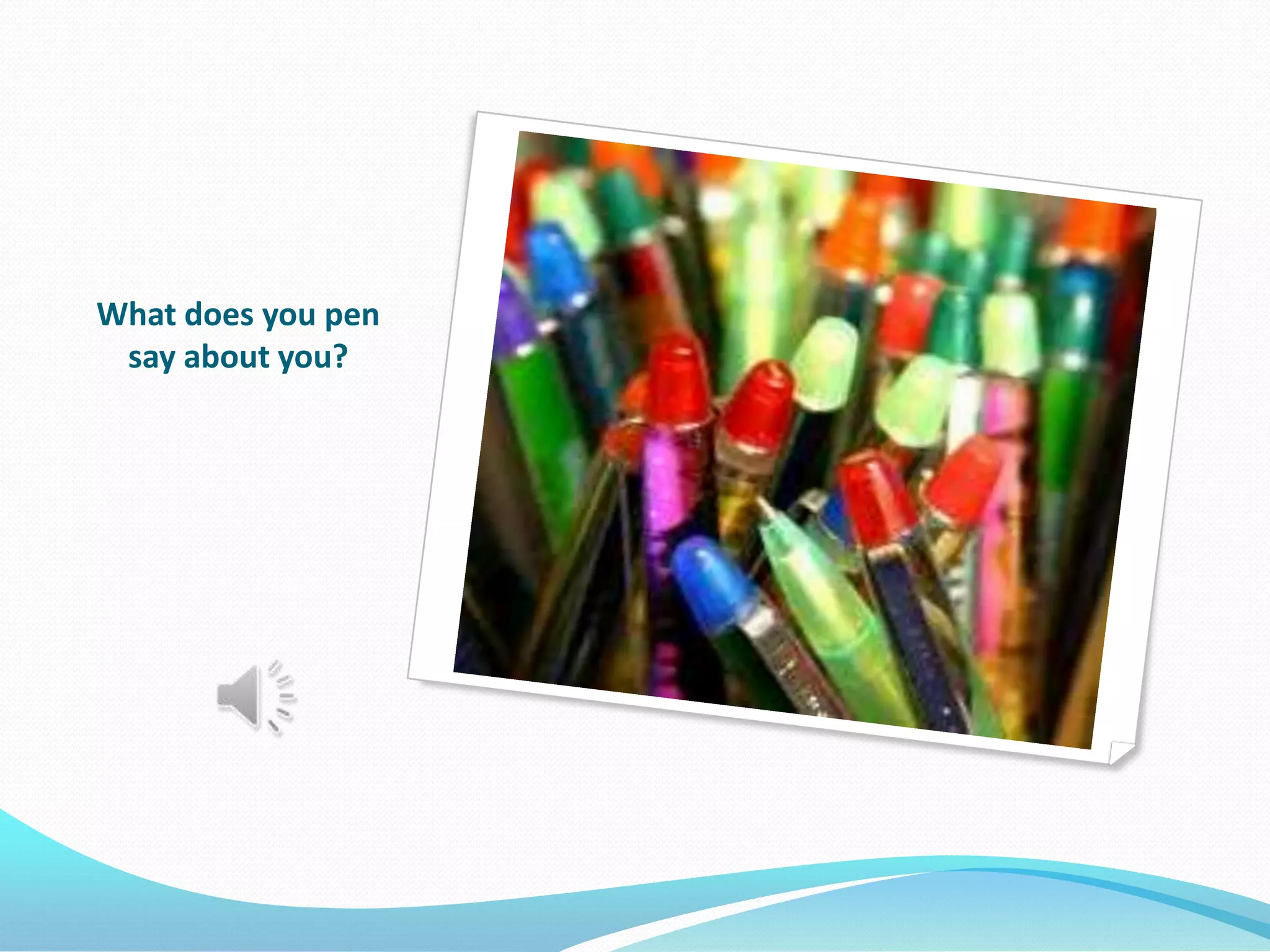 What does you pen say about you?